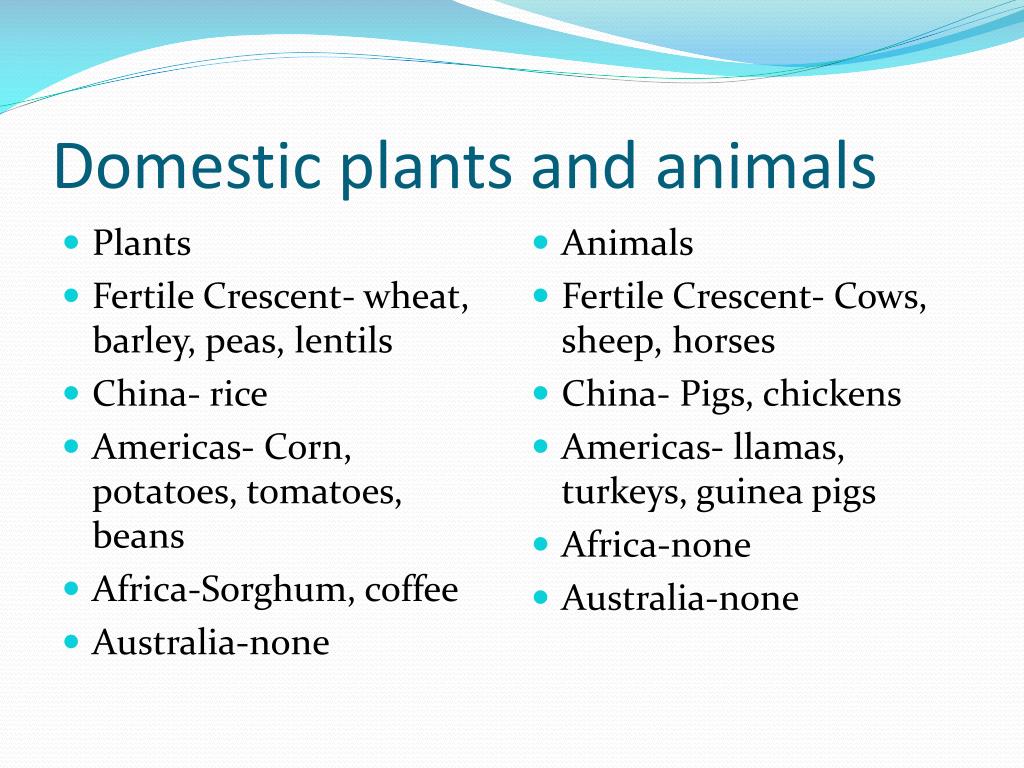 Domestic plants and animals

- Plants
- Fertile Crescent- wheat, barley, peas, lentils
- China- rice
- Americas- Corn, potatoes, tomatoes, beans
- Africa-Sorghum, coffee
- Australia-none

- Animals
- Fertile Crescent- Cows, sheep, horses
- China- Pigs, chickens
- Americas- llamas, turkeys, guinea pigs
- Africa-none
- Australia-none